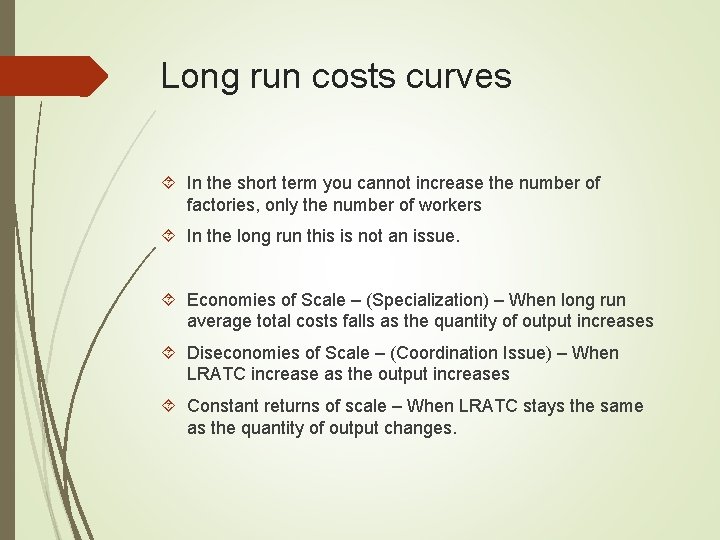 Long run costs curves

In the short term you cannot increase the number of factories, only the number of workers

In the long run this is not an issue.

Economies of Scale – (Specialization) – When long run average total costs falls as the quantity of output increases

Diseconomies of Scale – (Coordination Issue) – When LRATC increase as the output increases

Constant returns of scale – When LRATC stays the same as the quantity of output changes.